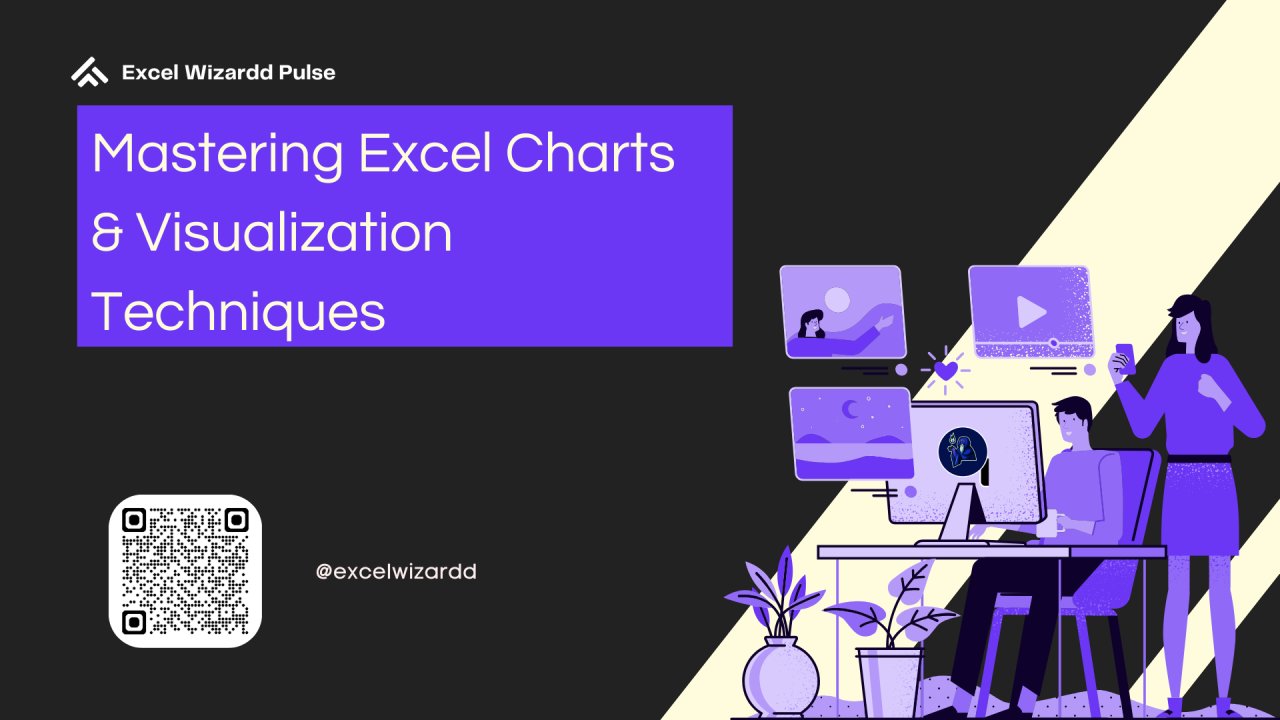 Excel Wizardd Pulse

Mastering Excel Charts & Visualization Techniques

@excelwizardd